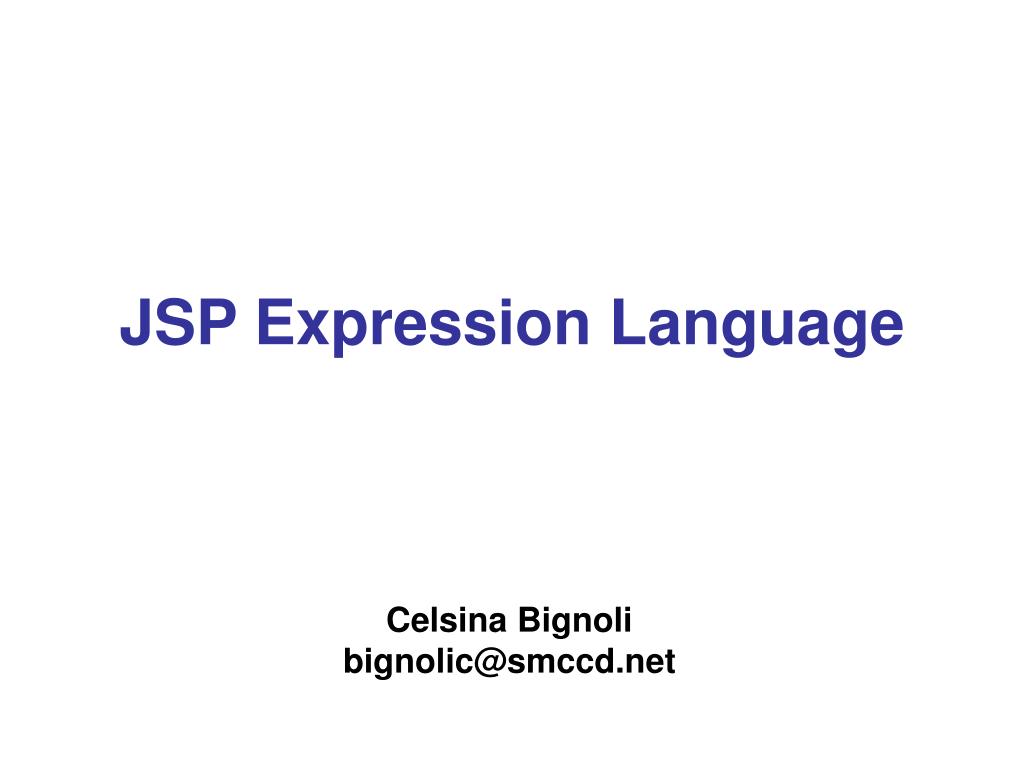 JSP Expression Language

Celsina Bignoli
bignolic@smccd.net